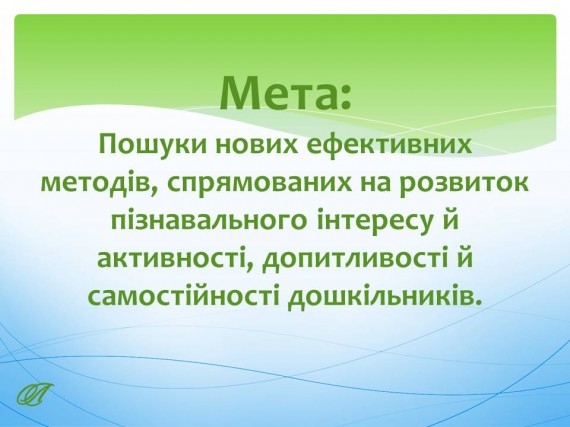 Мета:

Пошуки нових ефективних методів, спрямованих на розвиток пізнавального інтересу й активності, допитливості й самостійності дошкільників.